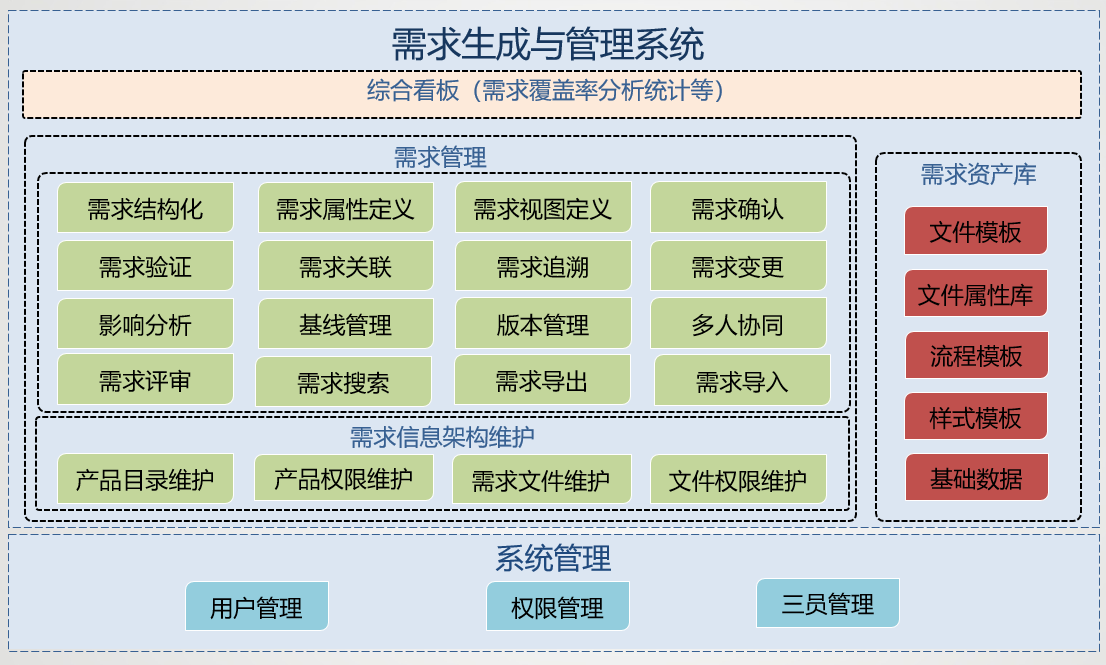 需求生成与管理系统

综合看板（需求覆盖率分析统计等）

需求管理

需求结构化
需求属性定义
需求视图定义
需求确认
需求验证
需求关联
需求追溯
需求变更
影响分析
基线管理
版本管理
多人协同
需求评审
需求搜索
需求导出
需求导入

需求信息架构维护

产品目录维护
产品权限维护
需求文件维护
文件权限维护

需求资产库

文件模板
文件属性库
流程模板
样式模板
基础数据

系统管理

用户管理
权限管理
三员管理